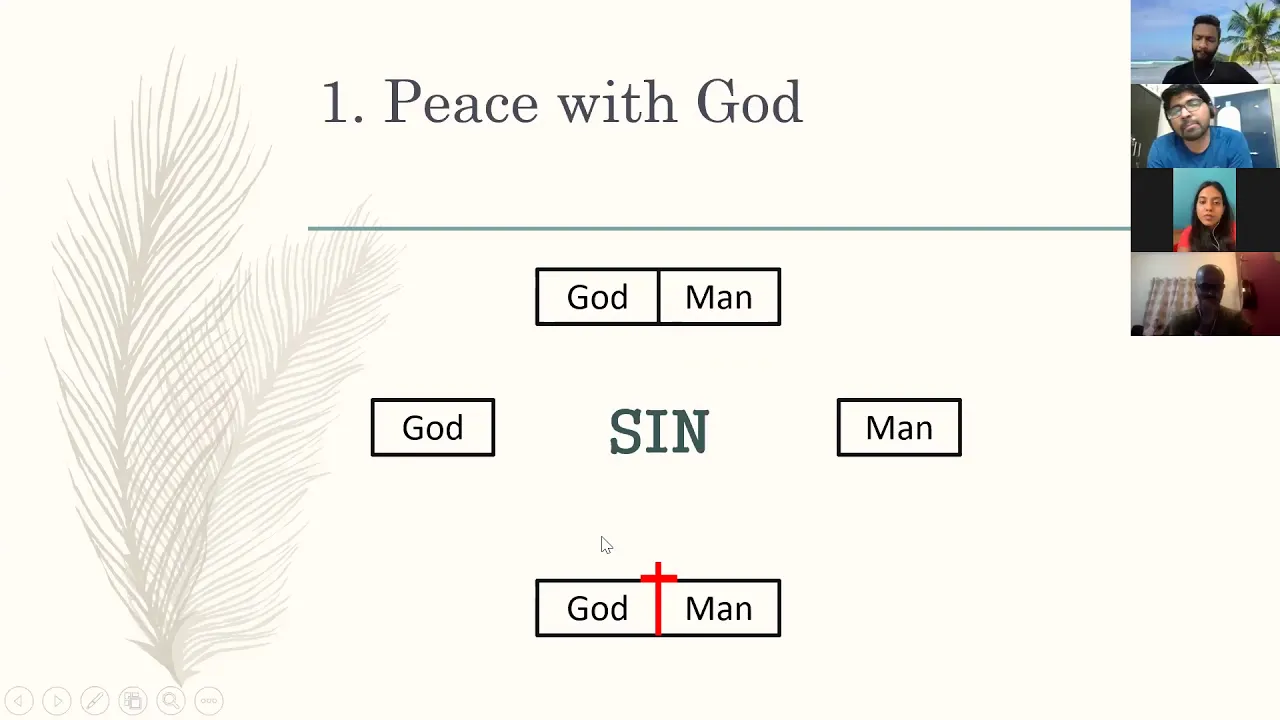 1. Peace with God

God Man

God SIN Man

God Man